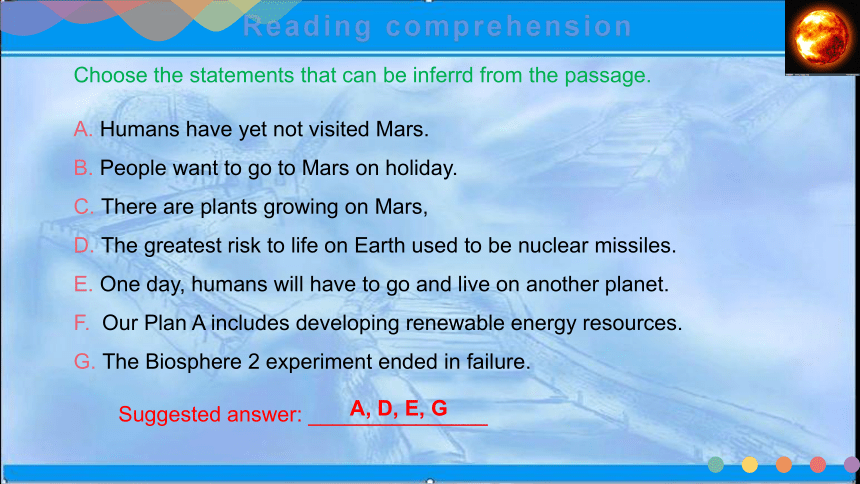 Reading comprehension

Choose the statements that can be inferrd from the passage.

A. Humans have yet not visited Mars.

B. People want to go to Mars on holiday.

C. There are plants growing on Mars,

D. The greatest risk to life on Earth used to be nuclear missiles.

E. One day, humans will have to go and live on another planet.

F. Our Plan A includes developing renewable energy resources.

G. The Biosphere 2 experiment ended in failure.

Suggested answer: A, D, E, G